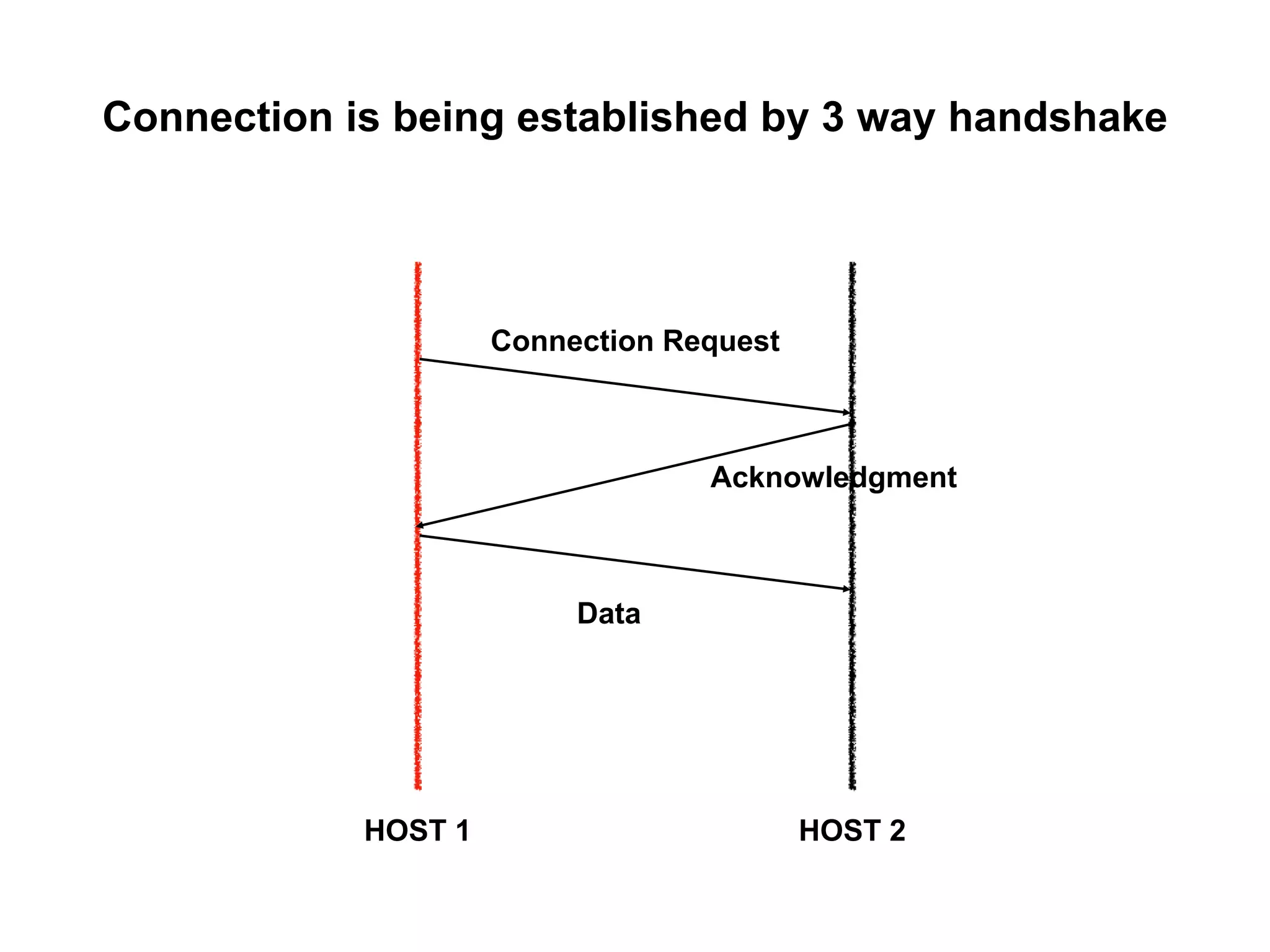 Connection is being established by 3 way handshake

Connection Request

Acknowledgment

Data

HOST 1

HOST 2